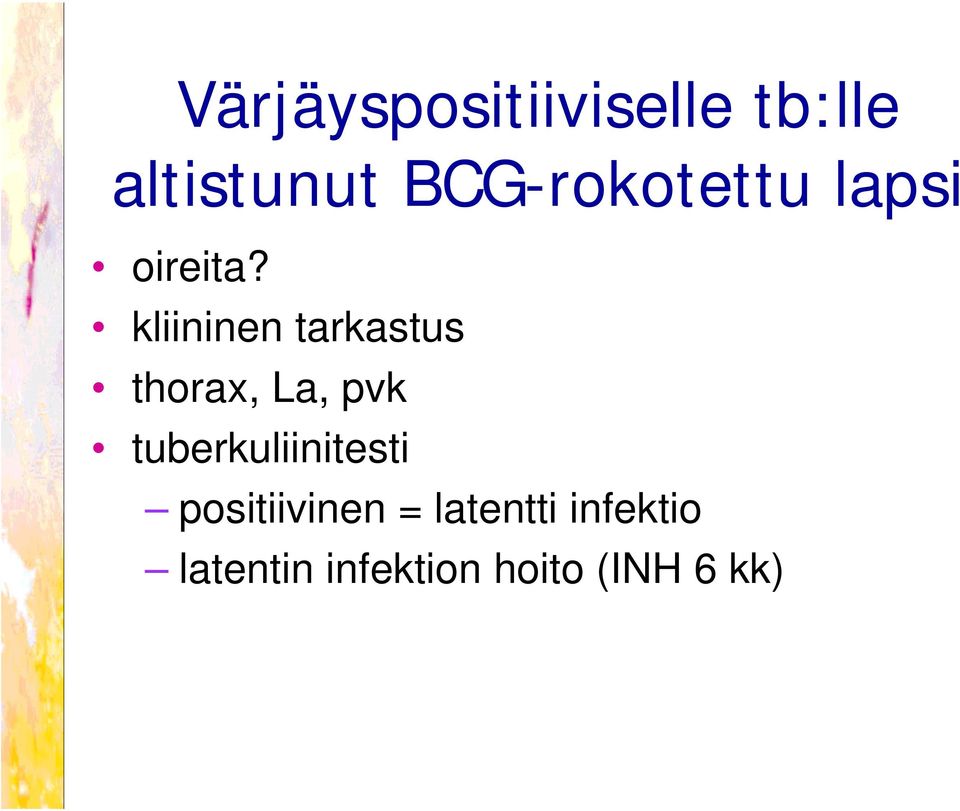 Värjäyspositiiviselle tb:lle altistunut BCG-rokotettu lapsi

• oireita?
• kliininen tarkastus
• thorax, La, pvk
• tuberkuliinitesti
– positiivinen = latentti infektio
– latentin infektion hoito (INH 6 kk)